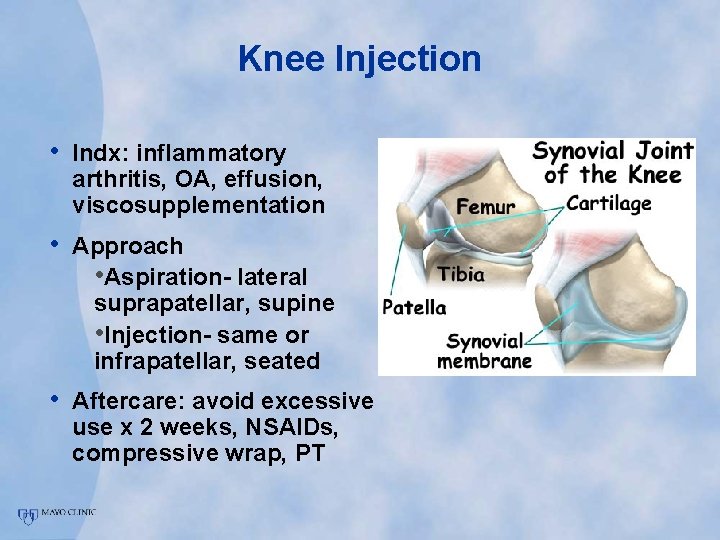 Knee Injection

• Indx: inflammatory arthritis, OA, effusion, viscosupplementation

• Approach
•Aspiration- lateral suprapatellar, supine
•Injection- same or infrapatellar, seated

• Aftercare: avoid excessive use x 2 weeks, NSAIDs, compressive wrap, PT

Synovial Joint of the Knee
Femur
Cartilage
Tibia
Patella
Synovial membrane

MAYO CLINIC